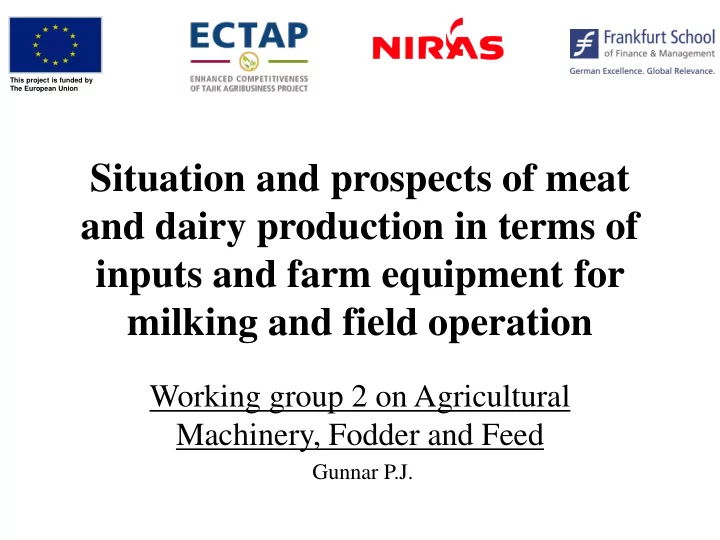 This project is funded by The European Union

ECTAP
ENHANCED COMPETITIVENESS OF TAJIK AGRIBUSINESS PROJECT

NIRAS

Frankfurt School of Finance & Management
German Excellence. Global Relevance.

Situation and prospects of meat and dairy production in terms of inputs and farm equipment for milking and field operation

Working group 2 on Agricultural Machinery, Fodder and Feed

Gunnar P.J.